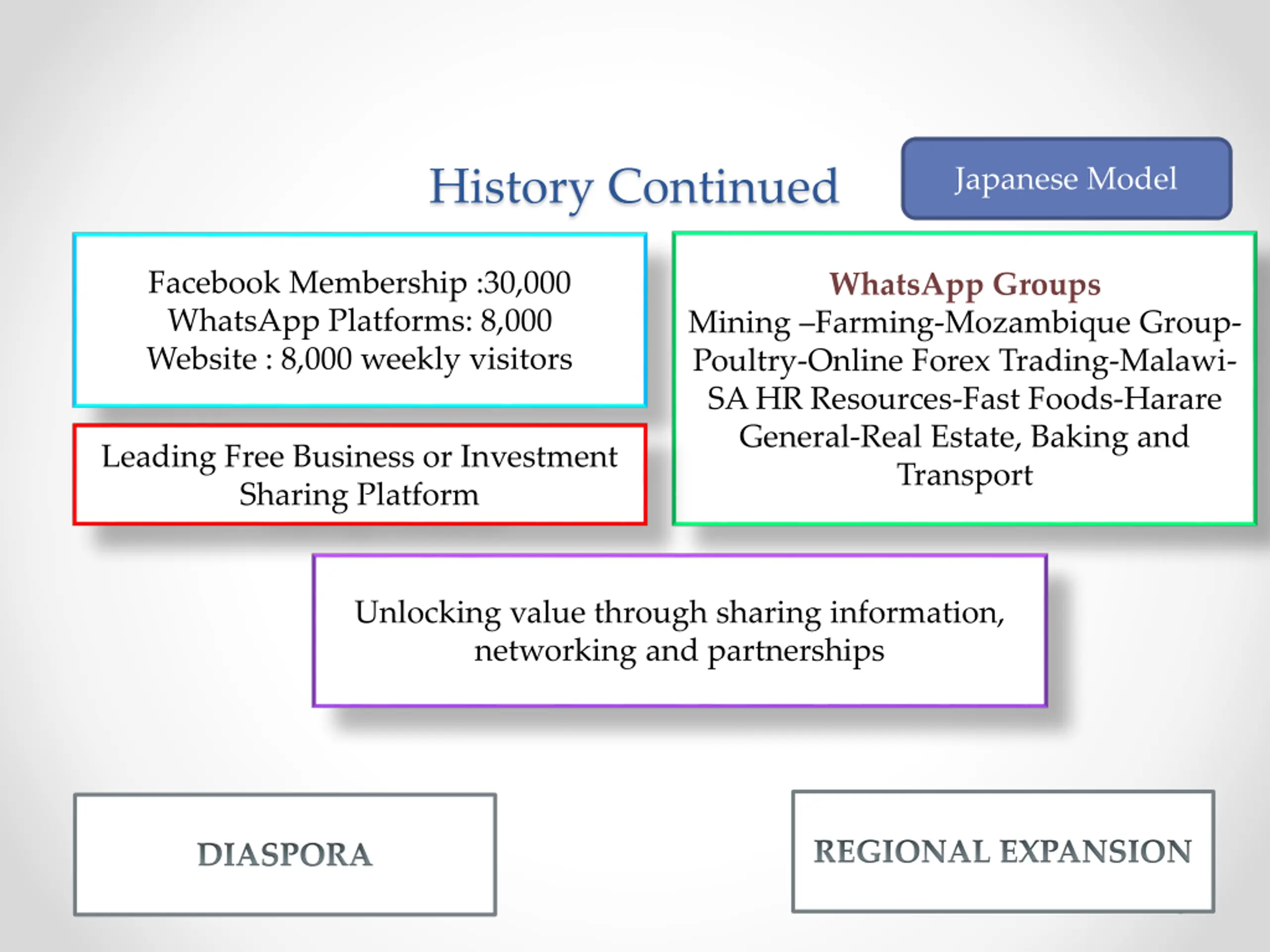 History Continued

Japanese Model

Facebook Membership :30,000
WhatsApp Platforms: 8,000
Website : 8,000 weekly visitors

Leading Free Business or Investment Sharing Platform

WhatsApp Groups
Mining –Farming-Mozambique Group-Poultry-Online Forex Trading-Malawi-SA HR Resources-Fast Foods-Harare General-Real Estate, Baking and Transport

Unlocking value through sharing information, networking and partnerships

DIASPORA

REGIONAL EXPANSION